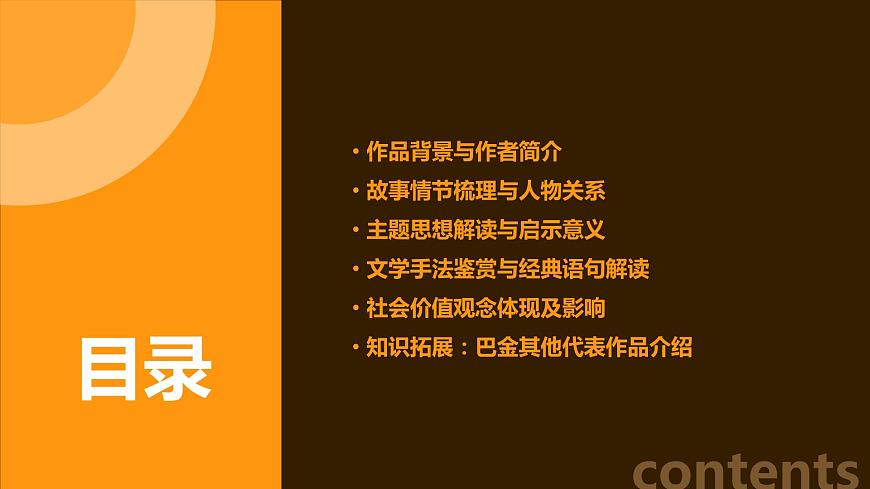 目录

• 作品背景与作者简介
• 故事情节梳理与人物关系
• 主题思想解读与启示意义
• 文学手法鉴赏与经典语句解读
• 社会价值观念体现及影响
• 知识拓展：巴金其他代表作品介绍

contents